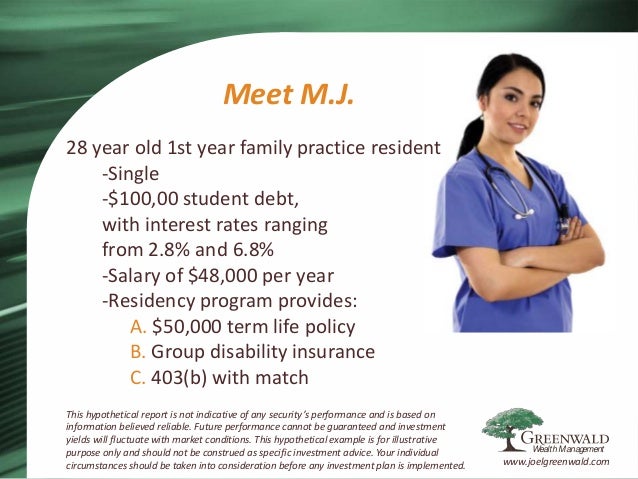 Meet M.J.

28 year old 1st year family practice resident
-Single
-$100,00 student debt, with interest rates ranging from 2.8% and 6.8%
-Salary of $48,000 per year
-Residency program provides:
A. $50,000 term life policy
B. Group disability insurance
C. 403(b) with match

This hypothetical report is not indicative of any security's performance and is based on information believed reliable. Future performance cannot be guaranteed and investment yields will fluctuate with market conditions. This hypothetical example is for illustrative purpose only and should not be construed as specific investment advice. Your individual circumstances should be taken into consideration before any investment plan is implemented.

GREENWALD
Wealth Management
www.joelgreenwald.com